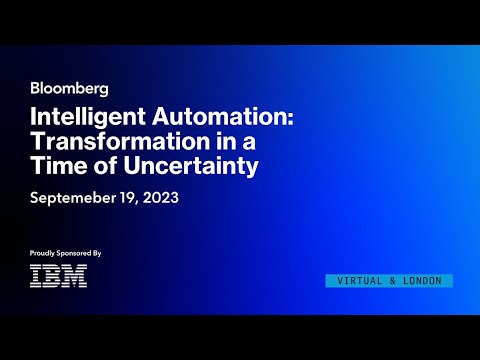 Bloomberg

Intelligent Automation: Transformation in a Time of Uncertainty

Septemeber 19, 2023

Proudly Sponsored By

IBM

VIRTUAL & LONDON